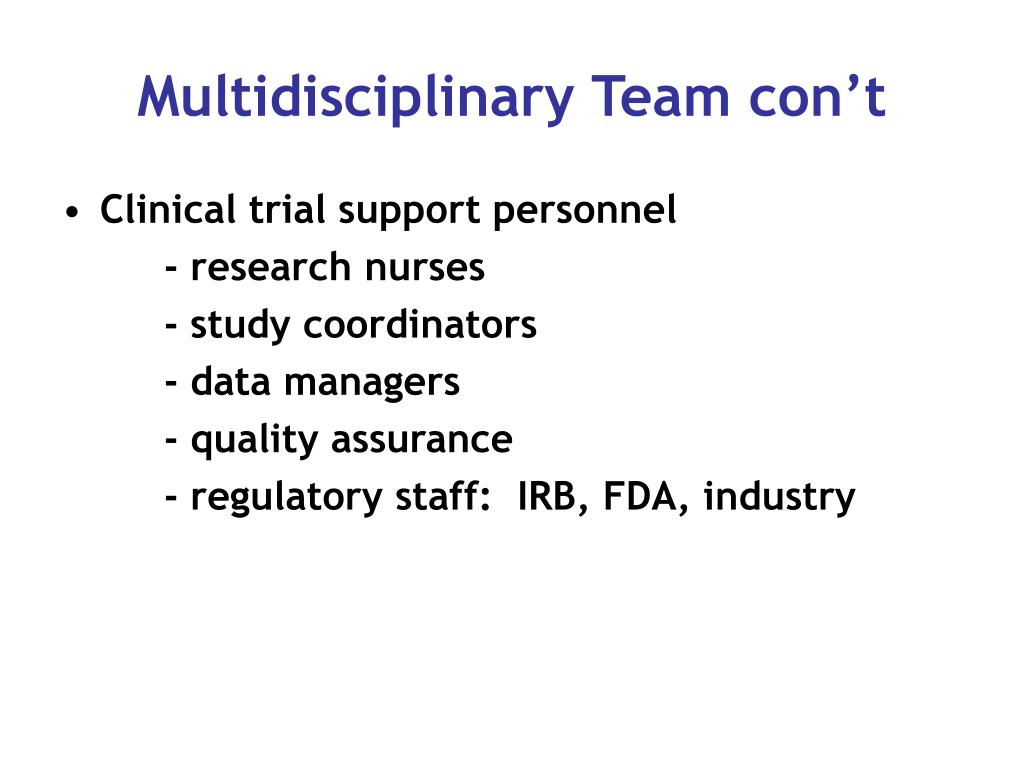 Multidisciplinary Team con’t

• Clinical trial support personnel
- research nurses
- study coordinators
- data managers
- quality assurance
- regulatory staff: IRB, FDA, industry